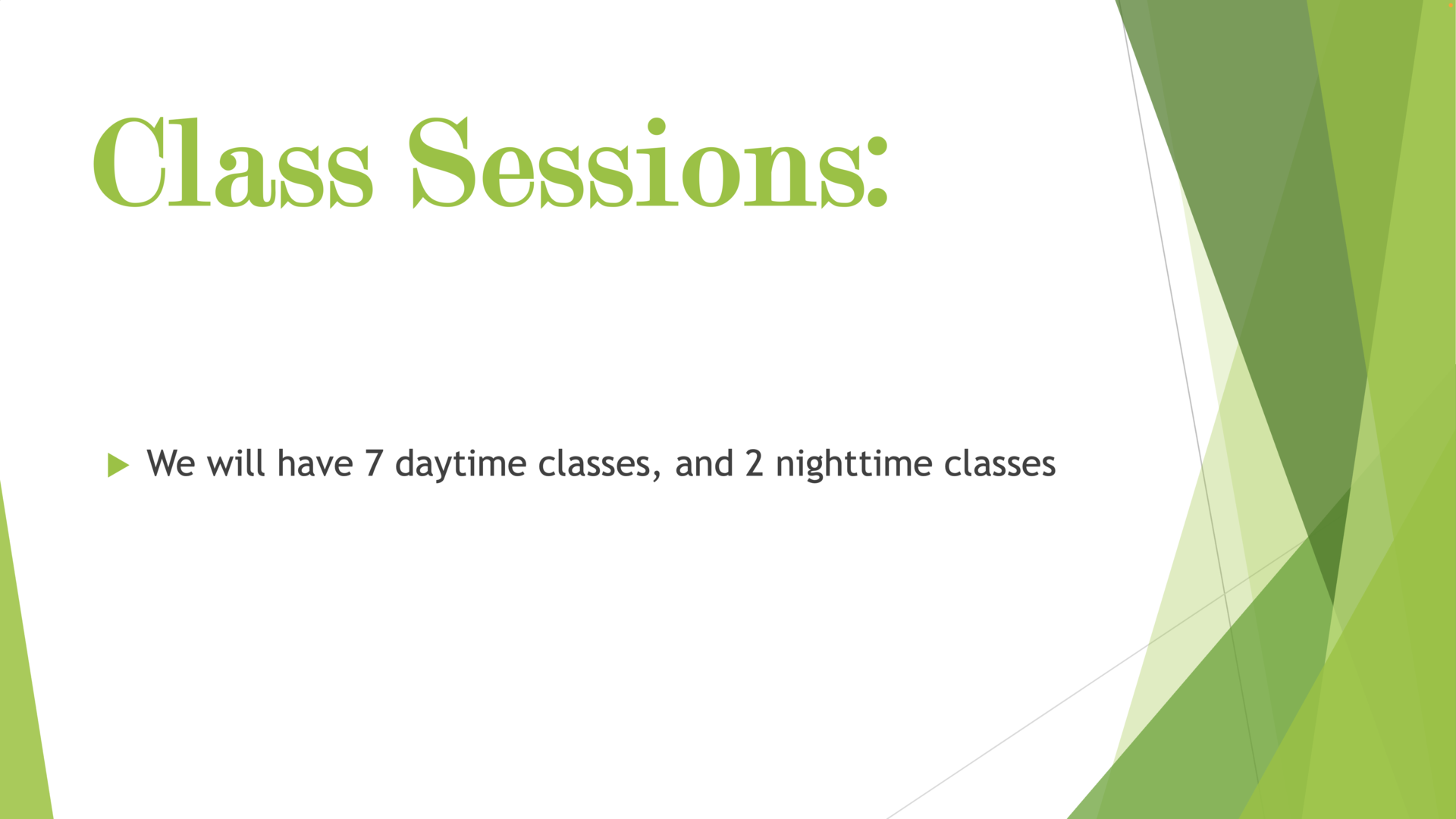 Class Sessions:

We will have 7 daytime classes, and 2 nighttime classes